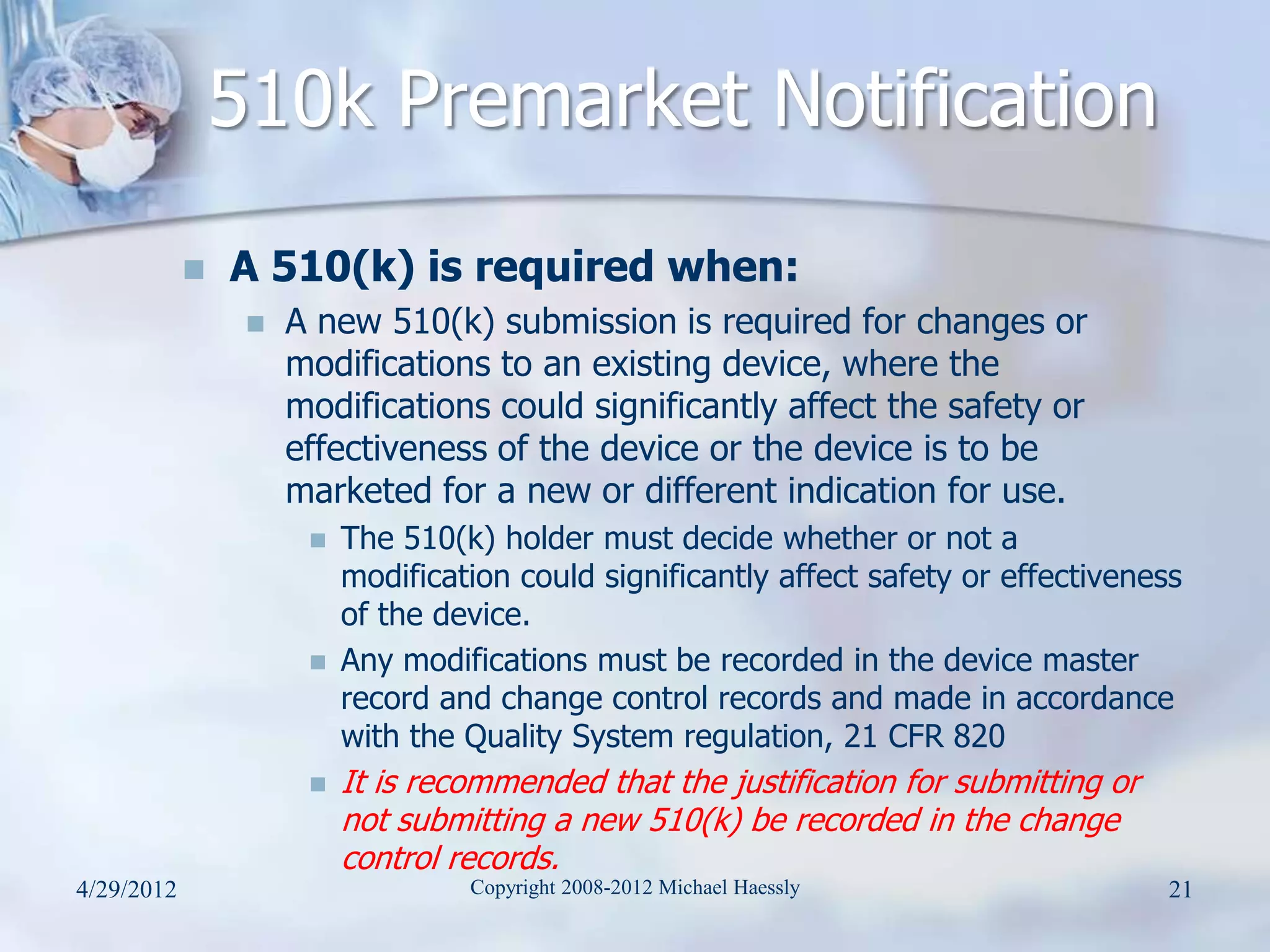 510k Premarket Notification

A 510(k) is required when:

A new 510(k) submission is required for changes or modifications to an existing device, where the modifications could significantly affect the safety or effectiveness of the device or the device is to be marketed for a new or different indication for use.

The 510(k) holder must decide whether or not a modification could significantly affect safety or effectiveness of the device.

Any modifications must be recorded in the device master record and change control records and made in accordance with the Quality System regulation, 21 CFR 820

It is recommended that the justification for submitting or not submitting a new 510(k) be recorded in the change control records.

4/29/2012

Copyright 2008-2012 Michael Haessly

21